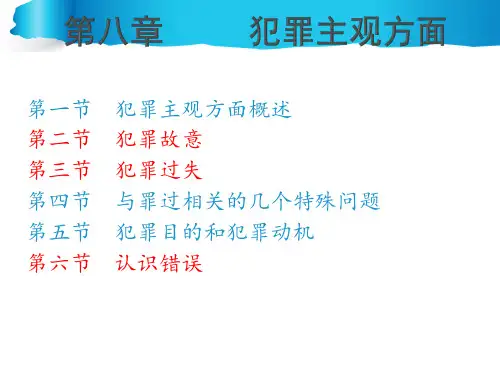 第八章　　犯罪主观方面

第一节　犯罪主观方面概述
第二节　犯罪故意
第三节　犯罪过失
第四节　与罪过相关的几个特殊问题
第五节　犯罪目的和犯罪动机
第六节　认识错误